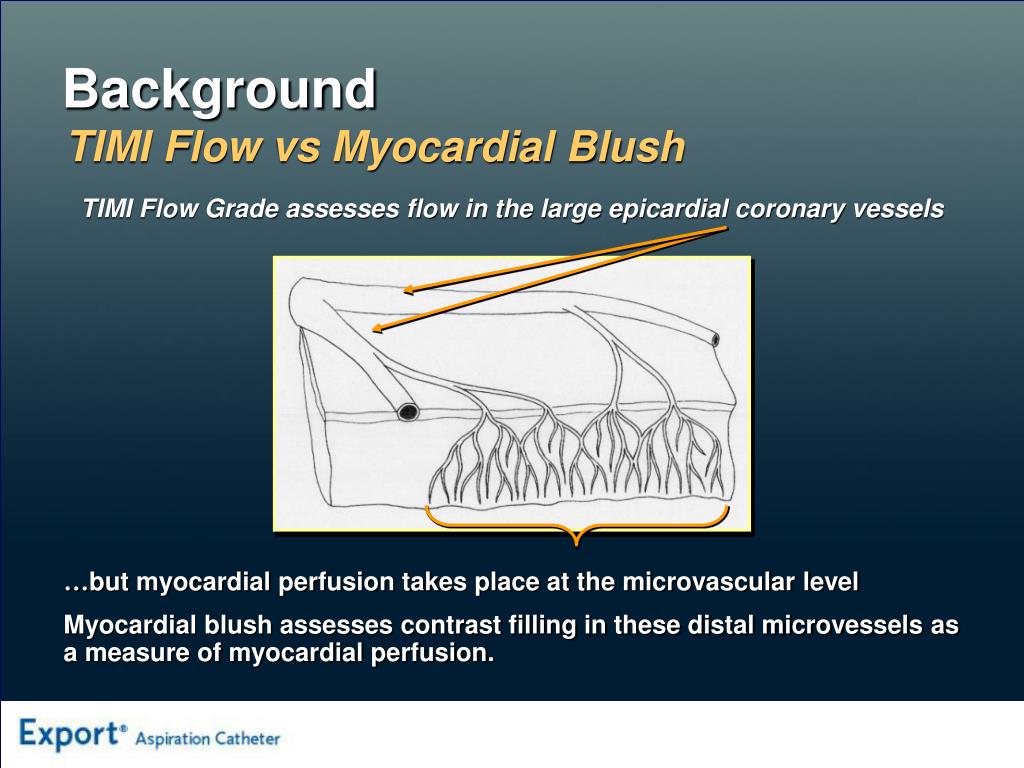 Background
TIMI Flow vs Myocardial Blush

TIMI Flow Grade assesses flow in the large epicardial coronary vessels

…but myocardial perfusion takes place at the microvascular level

Myocardial blush assesses contrast filling in these distal microvessels as a measure of myocardial perfusion.

Export® Aspiration Catheter